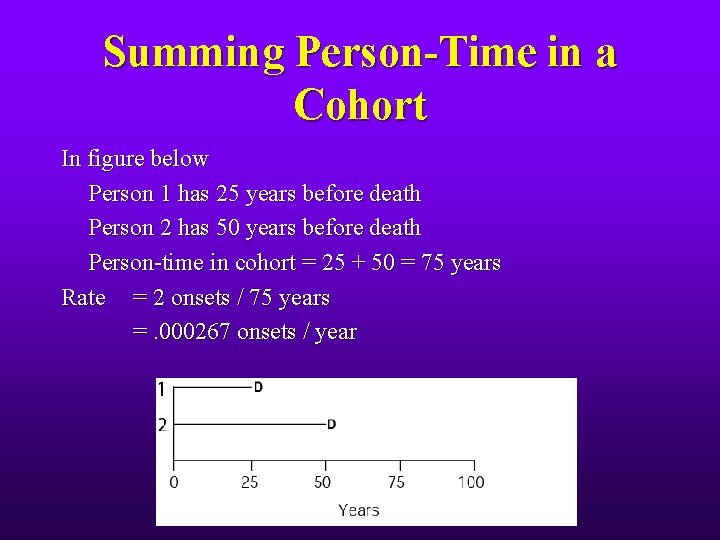 Summing Person-Time in a Cohort

In figure below

Person 1 has 25 years before death

Person 2 has 50 years before death

Person-time in cohort = 25 + 50 = 75 years

Rate = 2 onsets / 75 years

= .000267 onsets / year

1 D
2 D
0 25 50 75 100
Years